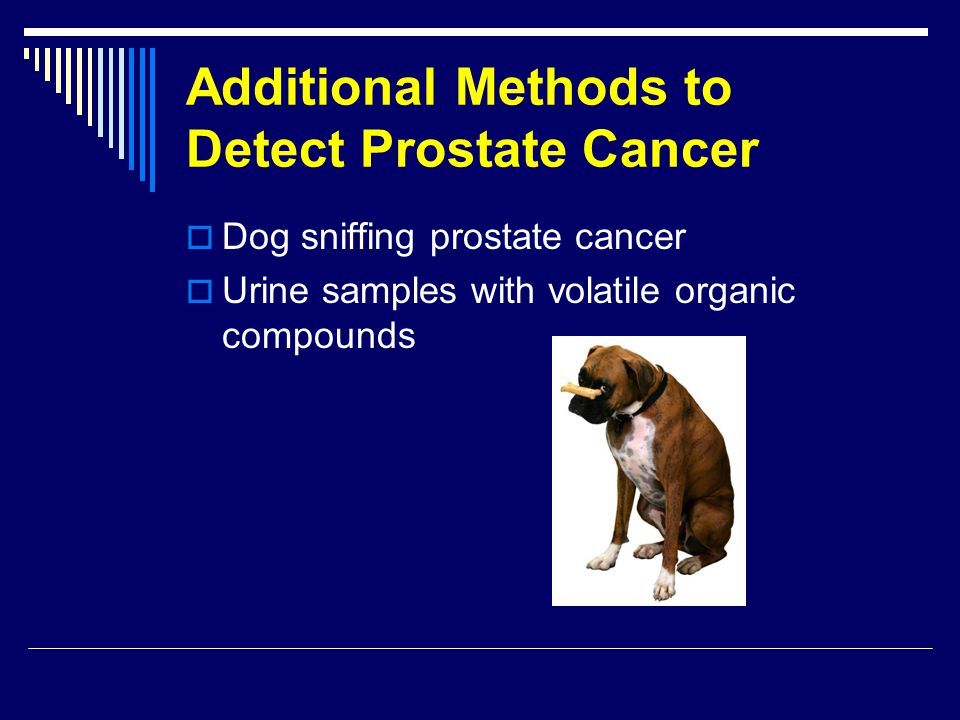 Additional Methods to Detect Prostate Cancer

Dog sniffing prostate cancer

Urine samples with volatile organic compounds